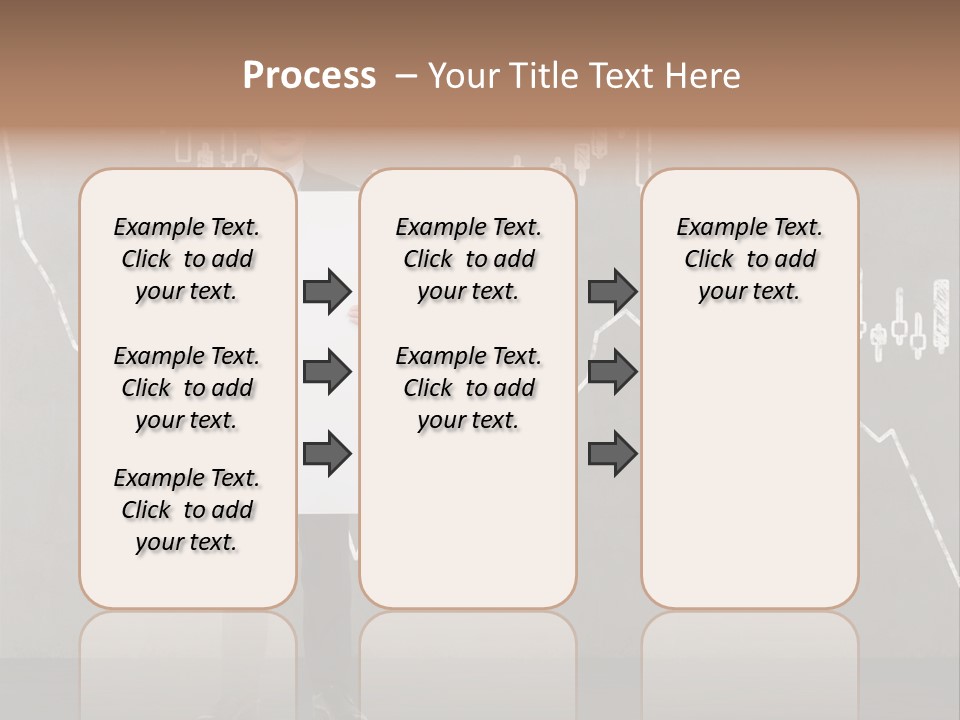 Process – Your Title Text Here

Example Text. Click to add your text.

Example Text. Click to add your text.

Example Text. Click to add your text.

Example Text. Click to add your text.

Example Text. Click to add your text.

Example Text. Click to add your text.